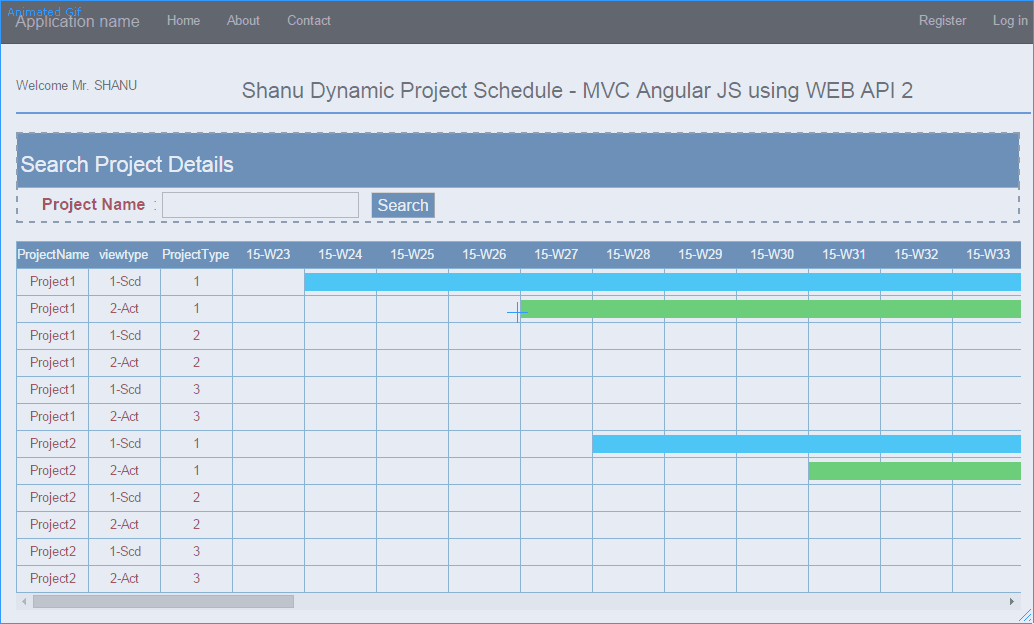 Animated Gif
Application name Home About Contact Register Log in

Welcome Mr. SHANU

Shanu Dynamic Project Schedule - MVC Angular JS using WEB API 2

Search Project Details

Project Name : Search

| ProjectName | viewtype | ProjectType | 15-W23 | 15-W24 | 15-W25 | 15-W26 | 15-W27 | 15-W28 | 15-W29 | 15-W30 | 15-W31 | 15-W32 | 15-W33 |
|---|---|---|---|---|---|---|---|---|---|---|---|---|---|
| Project1 | 1-Scd | 1 | | | | | | | | | | | |
| Project1 | 2-Act | 1 | | | | | | | | | | | |
| Project1 | 1-Scd | 2 | | | | | | | | | | | |
| Project1 | 2-Act | 2 | | | | | | | | | | | |
| Project1 | 1-Scd | 3 | | | | | | | | | | | |
| Project1 | 2-Act | 3 | | | | | | | | | | | |
| Project2 | 1-Scd | 1 | | | | | | | | | | | |
| Project2 | 2-Act | 1 | | | | | | | | | | | |
| Project2 | 1-Scd | 2 | | | | | | | | | | | |
| Project2 | 2-Act | 2 | | | | | | | | | | | |
| Project2 | 1-Scd | 3 | | | | | | | | | | | |
| Project2 | 2-Act | 3 | | | | | | | | | | | |